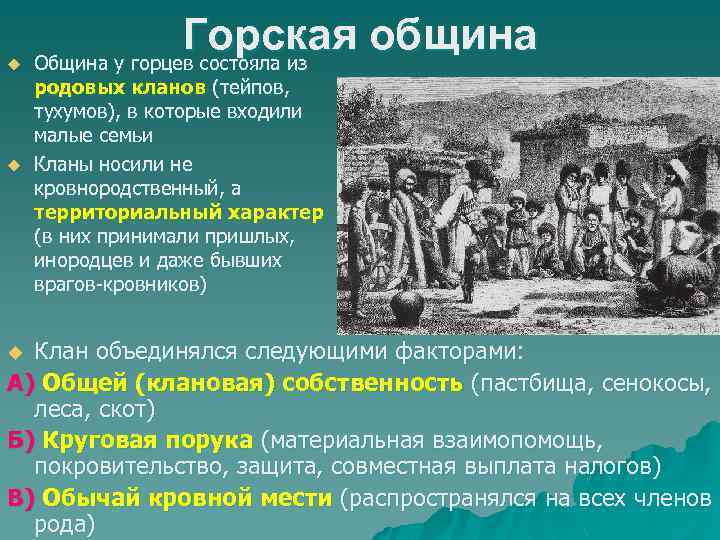 Горская община

Община у горцев состояла из родовых кланов (тейпов, тухумов), в которые входили малые семьи

Кланы носили не кровнородственный, а территориальный характер (в них принимали пришлых, инородцев и даже бывших врагов-кровников)

Клан объединялся следующими факторами:

А) Общей (клановая) собственность (пастбища, сенокосы, леса, скот)

Б) Круговая порука (материальная взаимопомощь, покровительство, защита, совместная выплата налогов)

В) Обычай кровной мести (распространялся на всех членов рода)